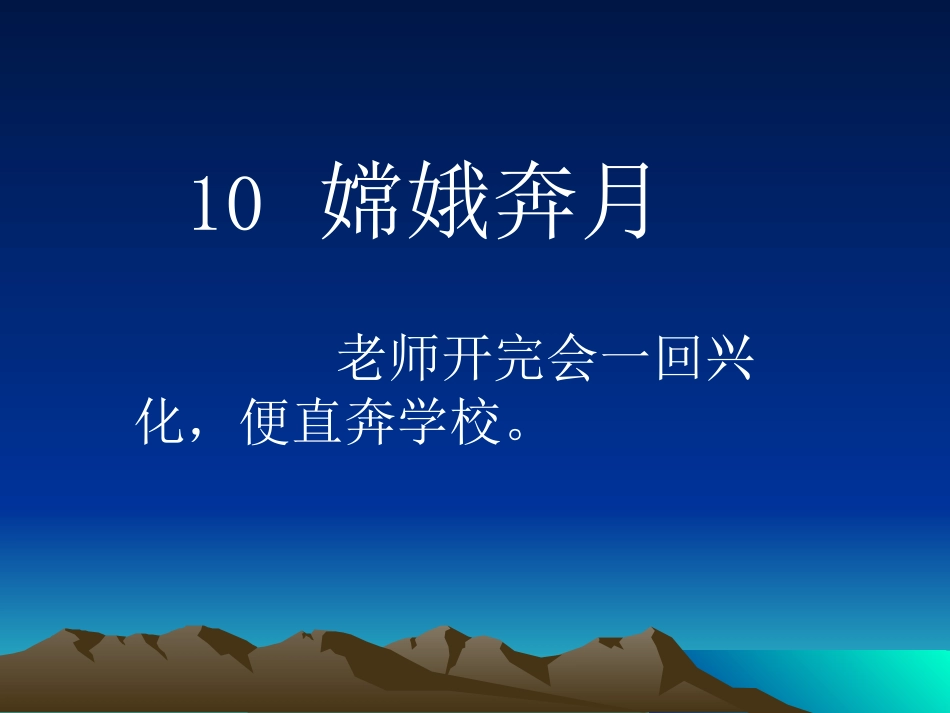 10 嫦娥奔月

老师开完会一回兴化，便直奔学校。